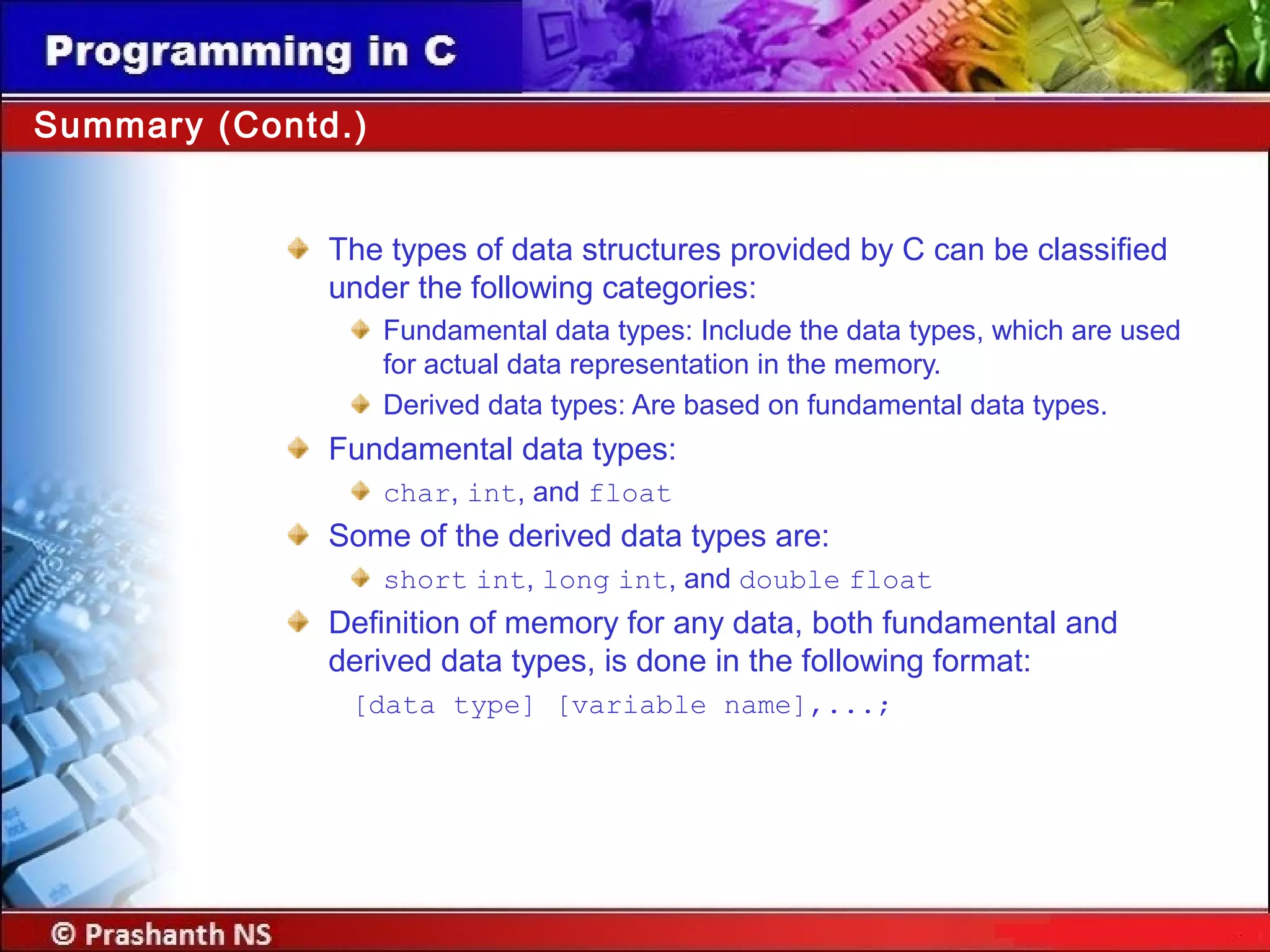 Programming in C

Summary (Contd.)

The types of data structures provided by C can be classified under the following categories:

Fundamental data types: Include the data types, which are used for actual data representation in the memory.

Derived data types: Are based on fundamental data types.

Fundamental data types:

char, int, and float

Some of the derived data types are:

short int, long int, and double float

Definition of memory for any data, both fundamental and derived data types, is done in the following format:

[data type] [variable name],...;

© Prashanth NS